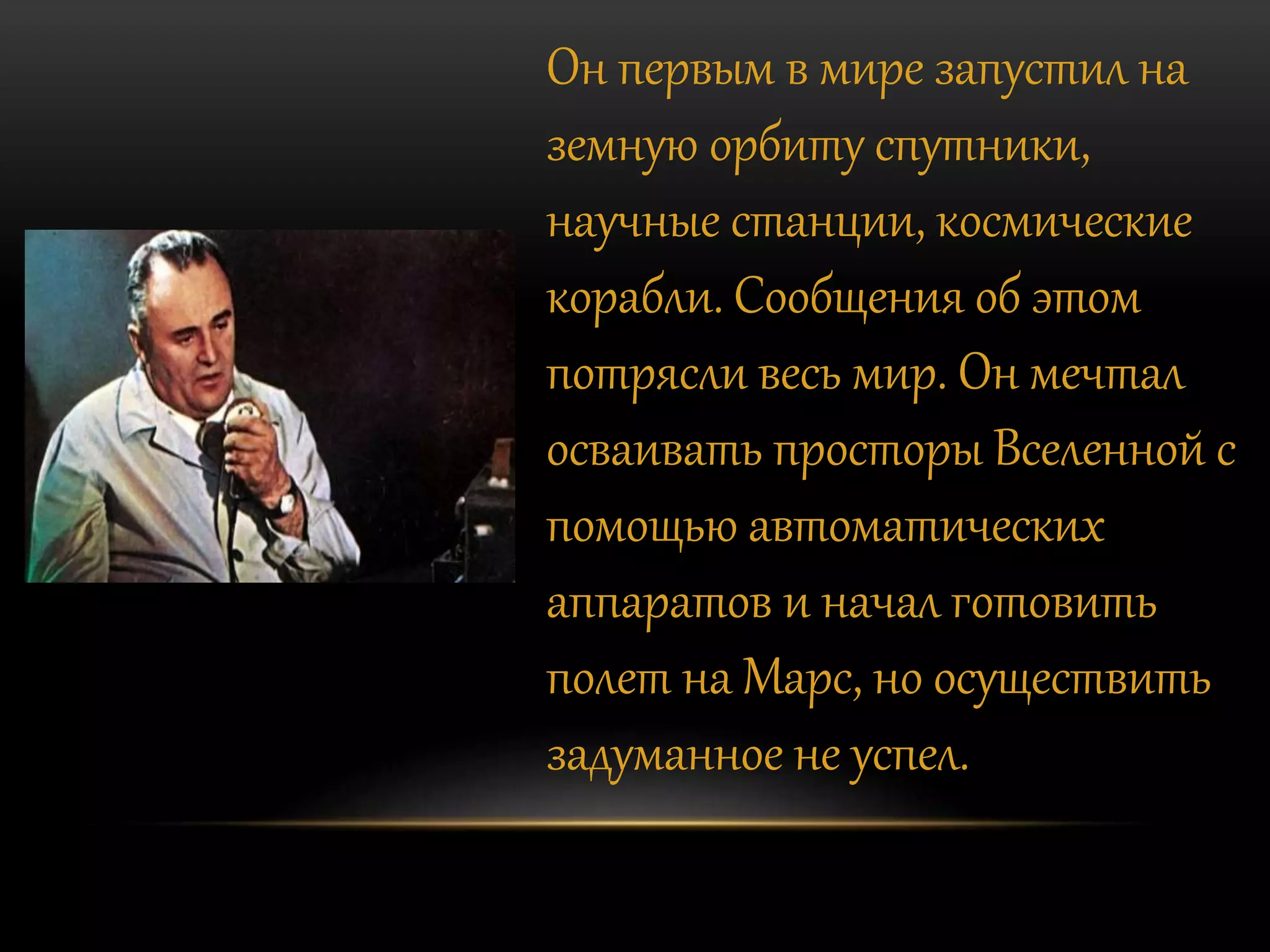 Он первым в мире запустил на земную орбиту спутники, научные станции, космические корабли. Сообщения об этом потрясли весь мир. Он мечтал осваивать просторы Вселенной с помощью автоматических аппаратов и начал готовить полет на Марс, но осуществить задуманное не успел.